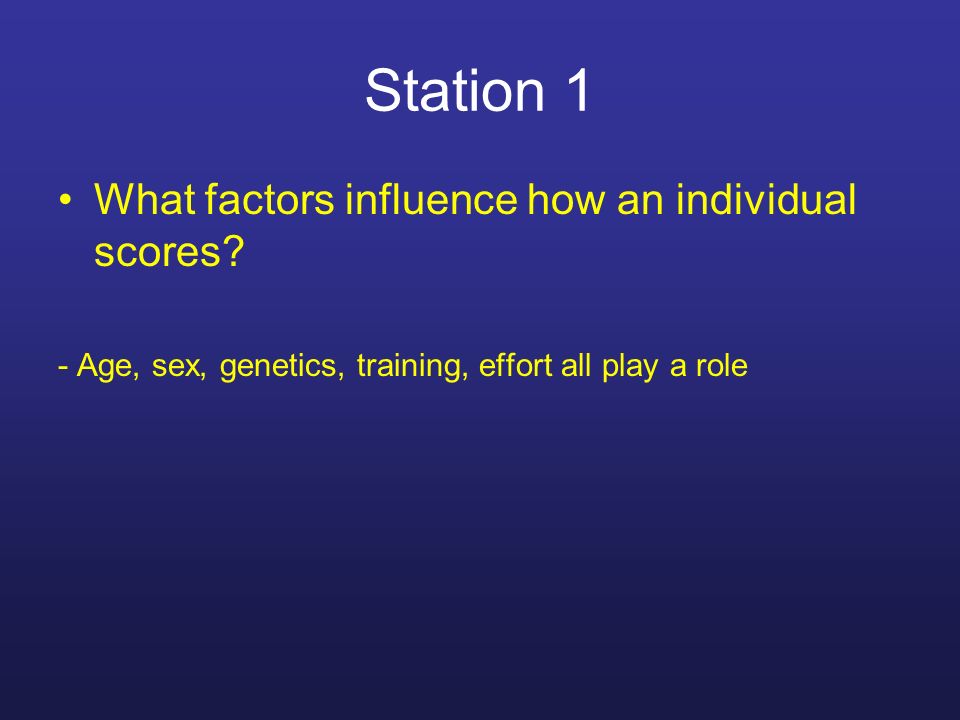 Station 1

• What factors influence how an individual scores?

- Age, sex, genetics, training, effort all play a role